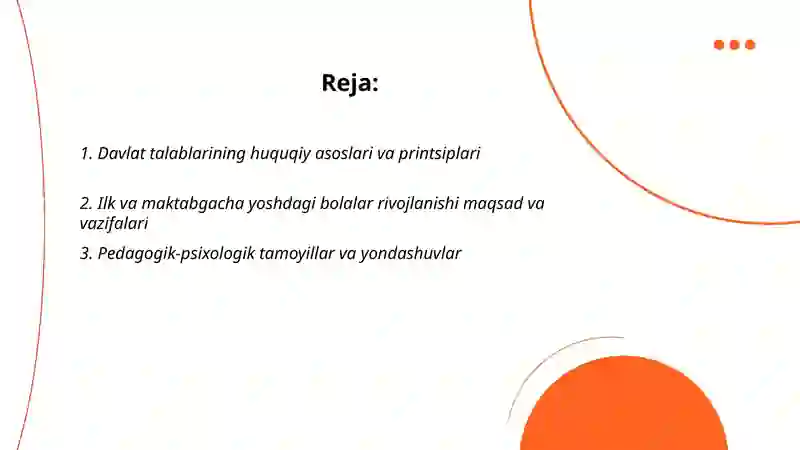 Reja:

1. Davlat talablarining huquqiy asoslari va printsiplari

2. Ilk va maktabgacha yoshdagi bolalar rivojlanishi maqsad va vazifalari

3. Pedagogik-psixologik tamoyillar va yondashuvlar